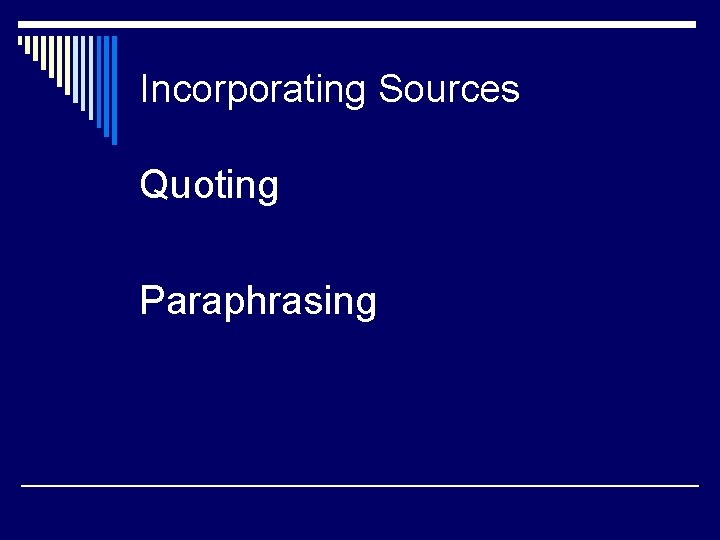 Incorporating Sources

Quoting

Paraphrasing